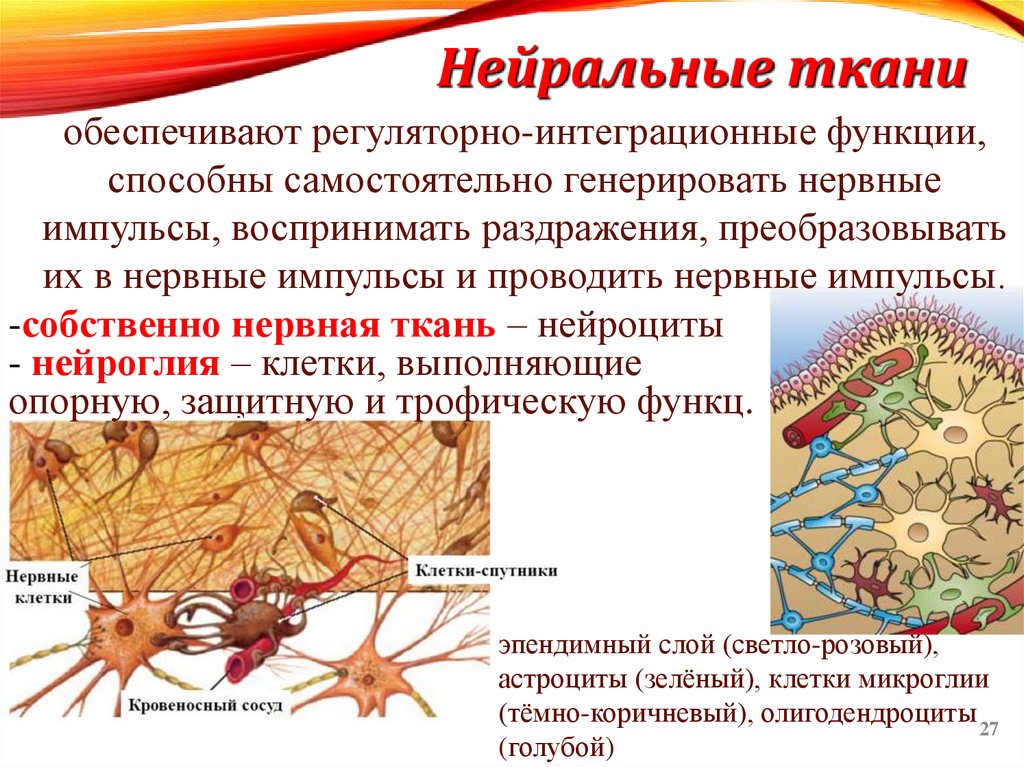 Нейральные ткани

обеспечивают регуляторно-интеграционные функции, способны самостоятельно генерировать нервные импульсы, воспринимать раздражения, преобразовывать их в нервные импульсы и проводить нервные импульсы.

-собственно нервная ткань – нейроциты
- нейроглия – клетки, выполняющие опорную, защитную и трофическую функц.

Нервные клетки

Клетки-спутники

Кровеносный сосуд

эпендимный слой (светло-розовый), астроциты (зелёный), клетки микроглии (тёмно-коричневый), олигодендроциты (голубой)

27